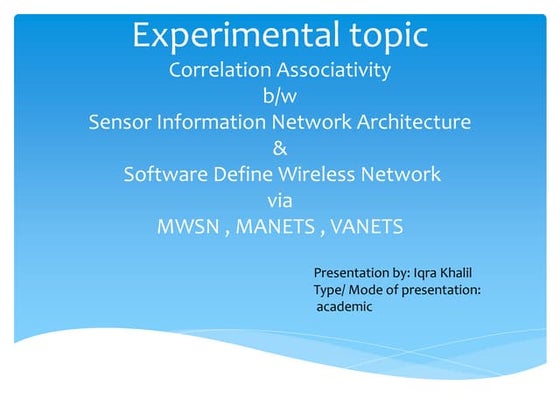 Experimental topic
Correlation Associativity
b/w
Sensor Information Network Architecture
&
Software Define Wireless Network
via
MWSN , MANETS , VANETS

Presentation by: Iqra Khalil
Type/ Mode of presentation:
academic